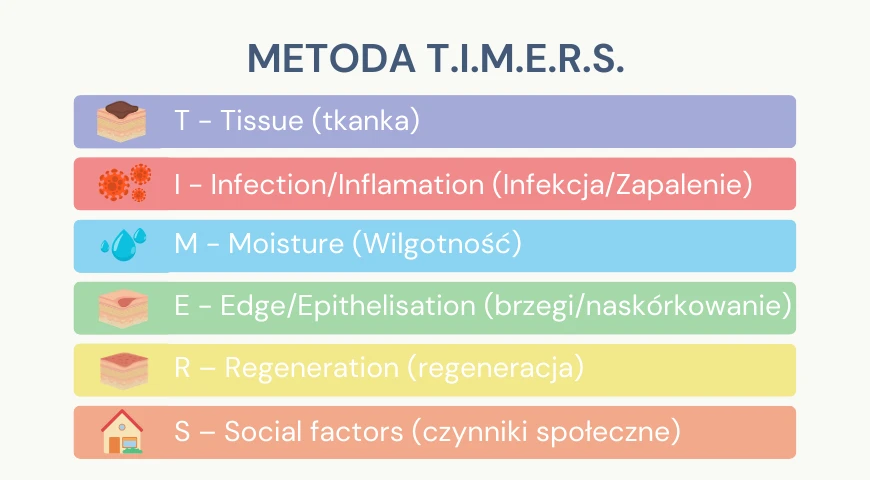 METODA T.I.M.E.R.S.

T - Tissue (tkanka)

I - Infection/Inflamation (Infekcja/Zapalenie)

M - Moisture (Wilgotność)

E - Edge/Epithelisation (brzegi/naskórkowanie)

R – Regeneration (regeneracja)

S – Social factors (czynniki społeczne)